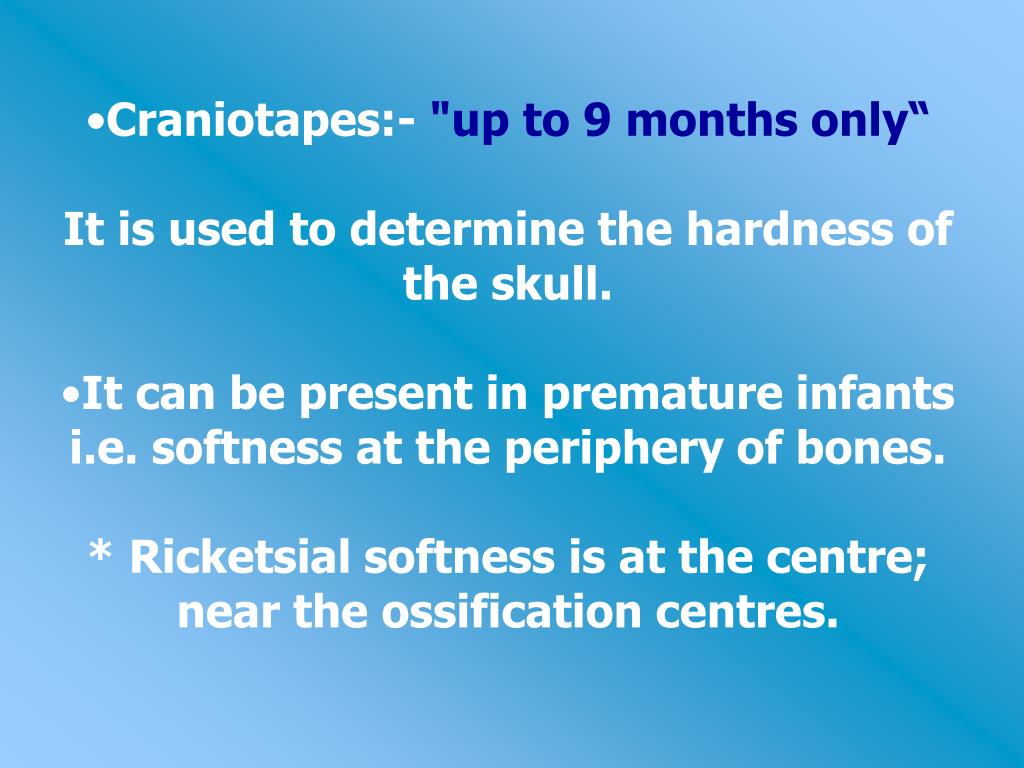 •Craniotapes:- "up to 9 months only“

It is used to determine the hardness of the skull.

•It can be present in premature infants i.e. softness at the periphery of bones.

* Ricketsial softness is at the centre; near the ossification centres.